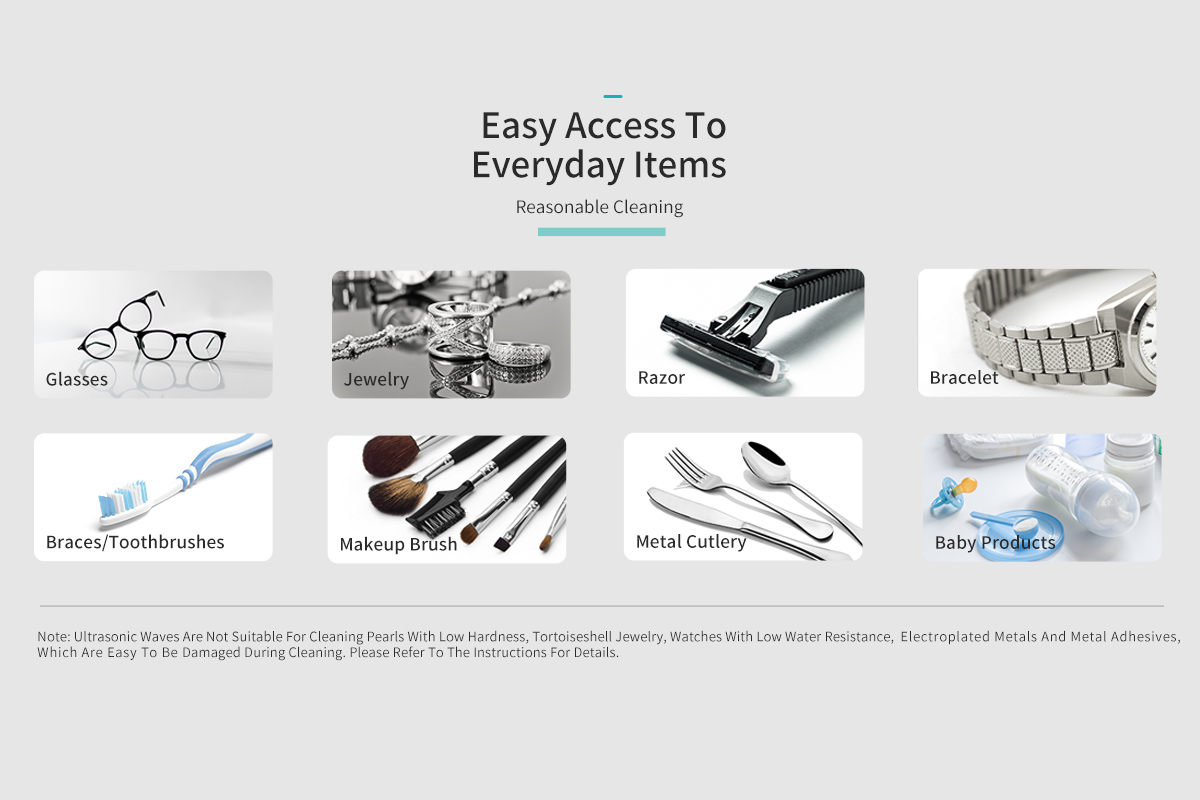 Easy Access To Everyday Items

Reasonable Cleaning

Glasses

Jewelry

Razor

Bracelet

Braces/Toothbrushes

Makeup Brush

Metal Cutlery

Baby Products

Note: Ultrasonic Waves Are Not Suitable For Cleaning Pearls With Low Hardness, Tortoiseshell Jewelry, Watches With Low Water Resistance, Electroplated Metals And Metal Adhesives, Which Are Easy To Be Damaged During Cleaning. Please Refer To The Instructions For Details.